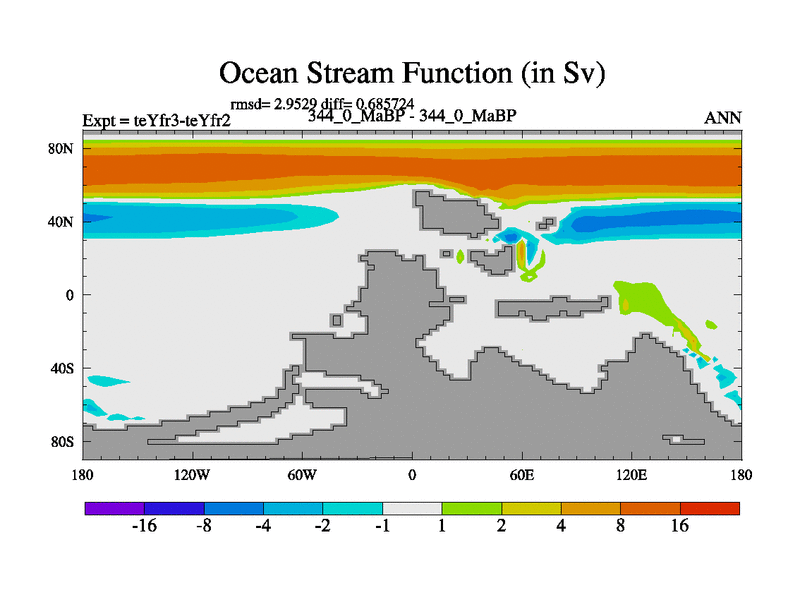 Ocean Stream Function (in Sv)

rmsd= 2.9529 diff= 0.685724

Expt = teYfr3-teYfr2

344_0_MaBP - 344_0_MaBP

ANN

80N
40N
0
40S
80S

180
120W
60W
0
60E
120E
180

-16
-8
-4
-2
-1
1
2
4
8
16